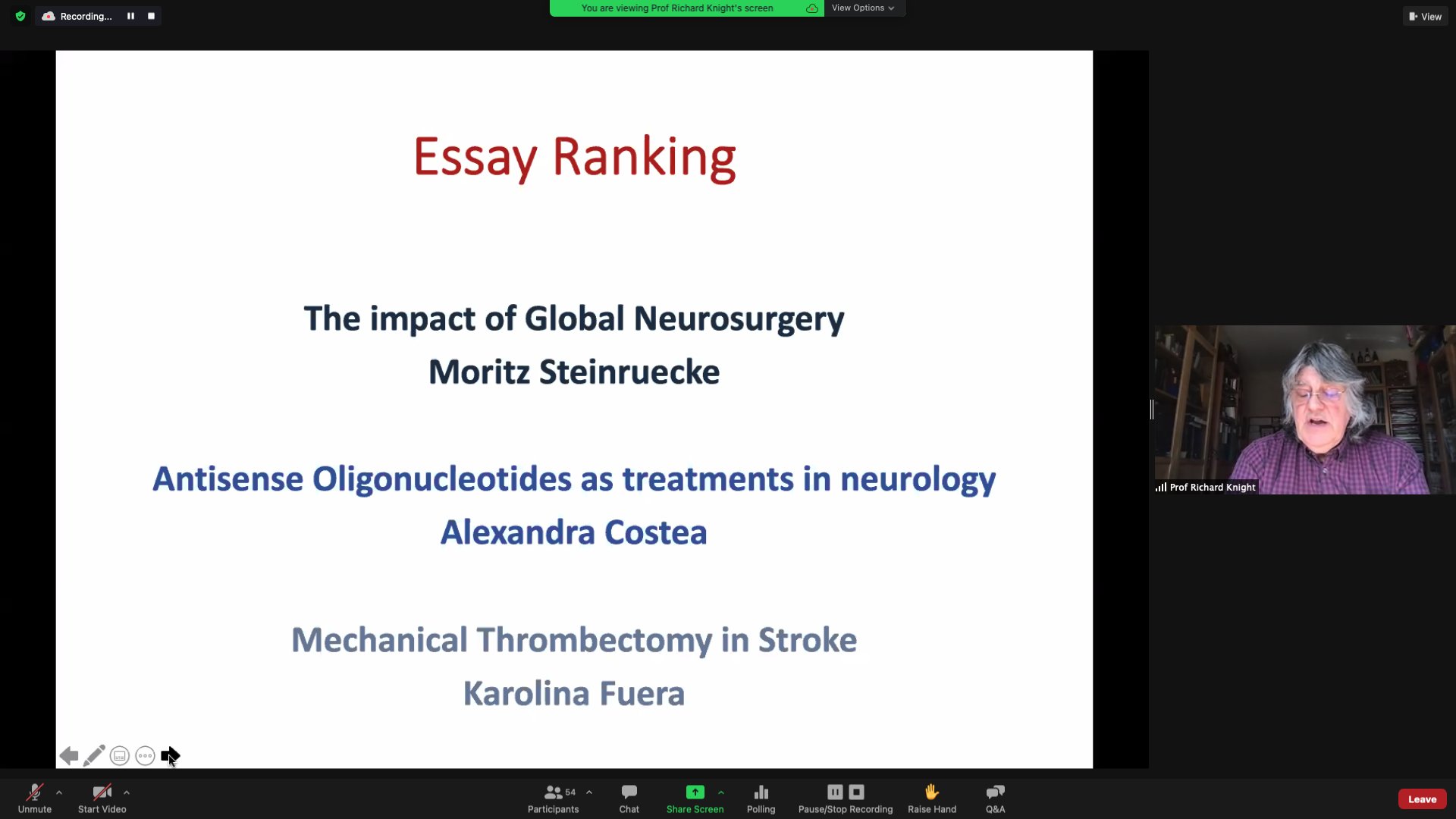 Recording...

You are viewing Prof Richard Knight's screen

View Options

View

Essay Ranking

The impact of Global Neurosurgery
Moritz Steinruecke

Antisense Oligonucleotides as treatments in neurology
Alexandra Costea

Mechanical Thrombectomy in Stroke
Karolina Fuera

Prof Richard Knight

Unmute

Start Video

54
Participants

Chat

Share Screen

Polling

Pause/Stop Recording

Raise Hand

Q&A

Leave